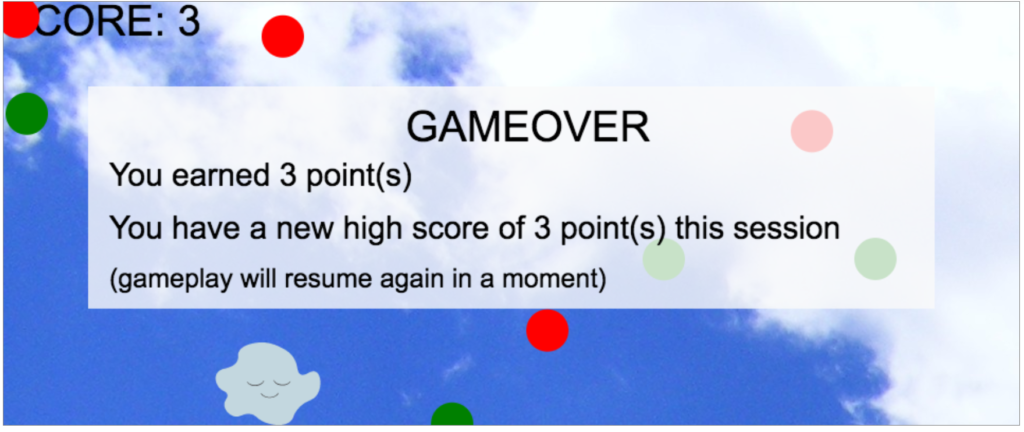 CORE: 3

GAMEOVER

You earned 3 point(s)

You have a new high score of 3 point(s) this session

(gameplay will resume again in a moment)